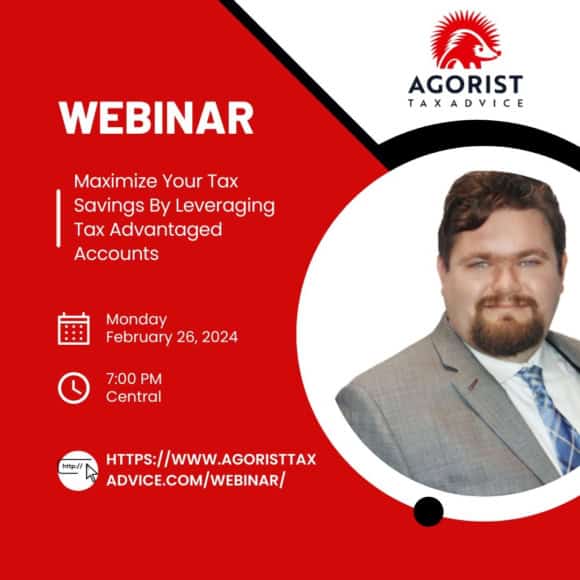 AGORIST
TAX ADVICE

WEBINAR

Maximize Your Tax Savings By Leveraging Tax Advantaged Accounts

Monday
February 26, 2024

7:00 PM
Central

http://

HTTPS://WWW.AGORISTTAXADVICE.COM/WEBINAR/